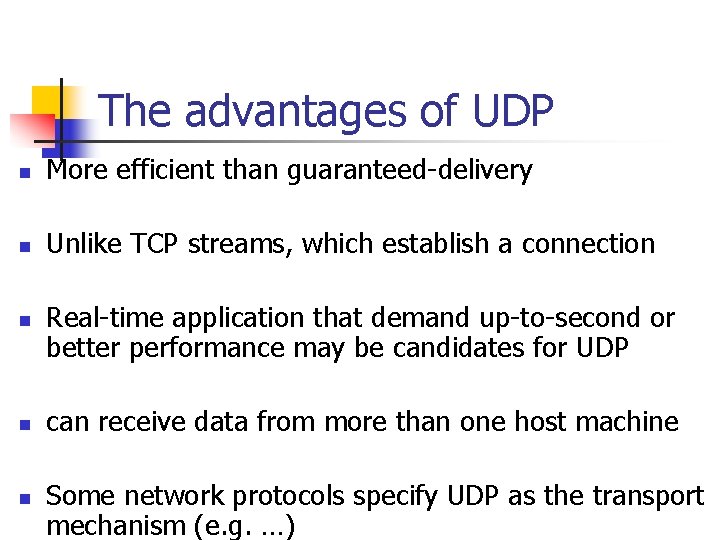 The advantages of UDP

- More efficient than guaranteed-delivery

- Unlike TCP streams, which establish a connection

- Real-time application that demand up-to-second or better performance may be candidates for UDP

- can receive data from more than one host machine

- Some network protocols specify UDP as the transport mechanism (e.g. …)